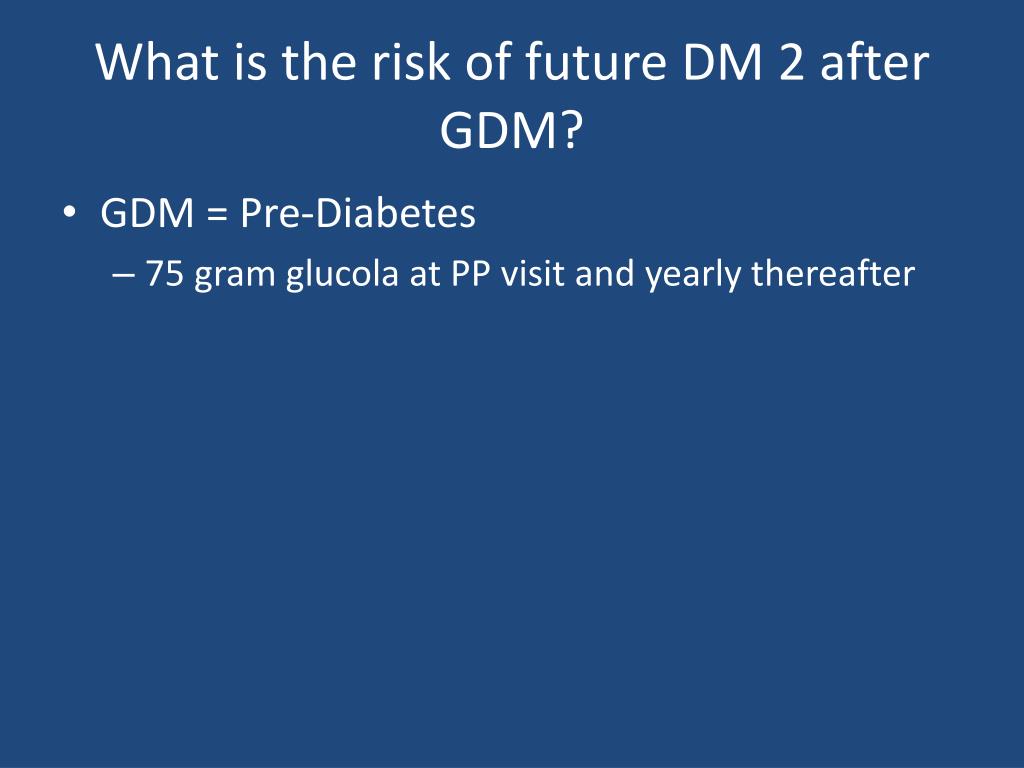 What is the risk of future DM 2 after GDM?

• GDM = Pre-Diabetes
– 75 gram glucola at PP visit and yearly thereafter